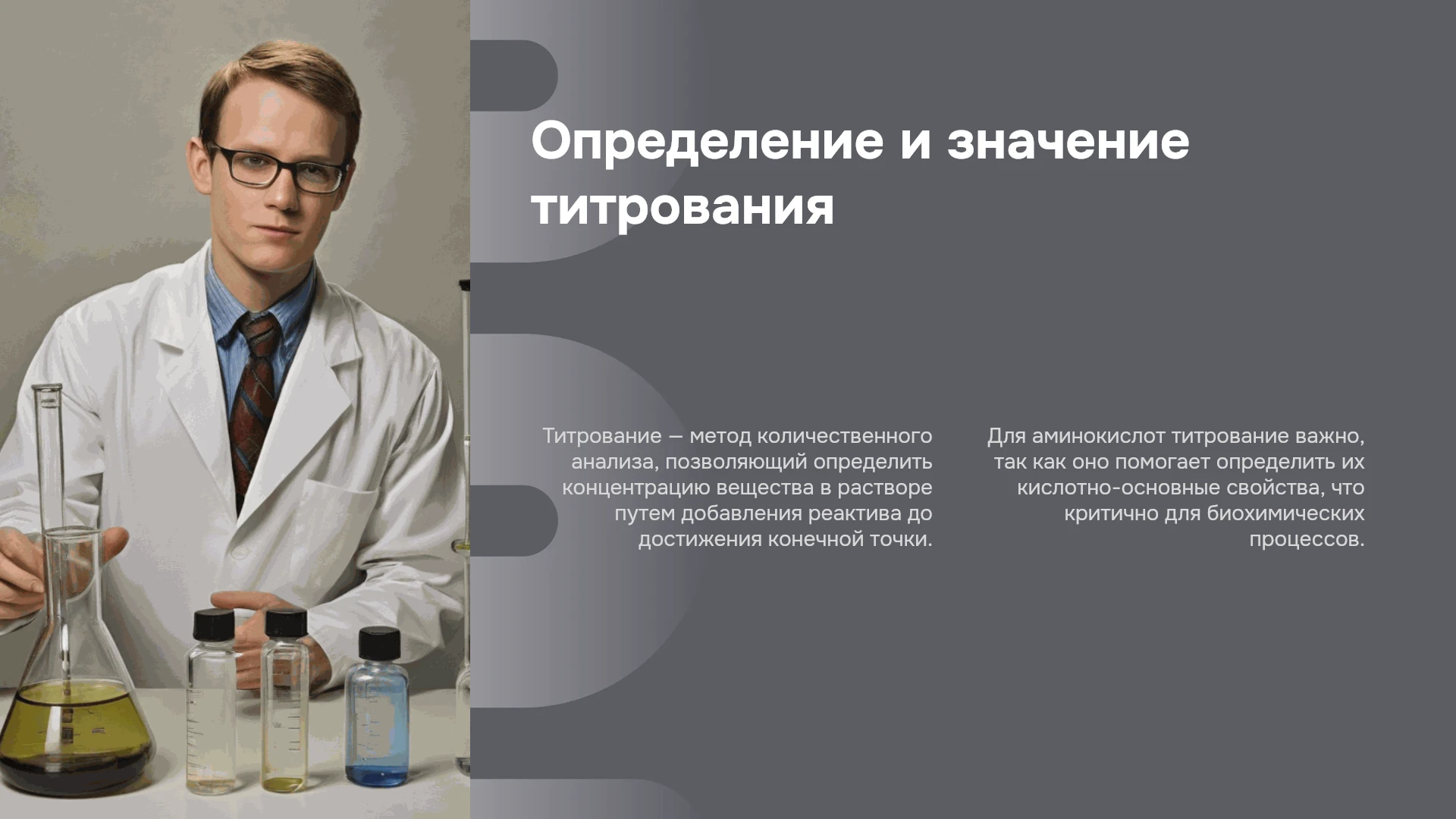 Определение и значение титрования

Титрование — метод количественного анализа, позволяющий определить концентрацию вещества в растворе путем добавления реактива до достижения конечной точки.

Для аминокислот титрование важно, так как оно помогает определить их кислотно-основные свойства, что критично для биохимических процессов.